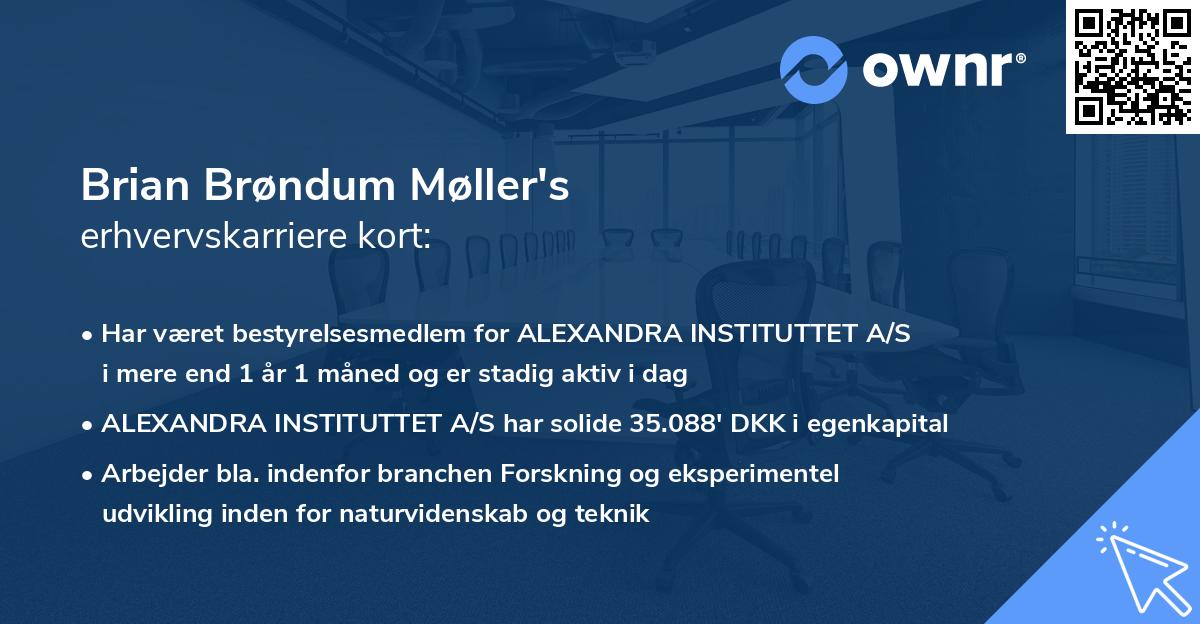 ownr®

Brian Brøndum Møller's
erhvervskarriere kort:

• Har været bestyrelsesmedlem for ALEXANDRA INSTITUTTET A/S i mere end 1 år 1 måned og er stadig aktiv i dag

• ALEXANDRA INSTITUTTET A/S har solide 35.088' DKK i egenkapital

• Arbejder bla. indenfor branchen Forskning og eksperimentel udvikling inden for naturvidenskab og teknik